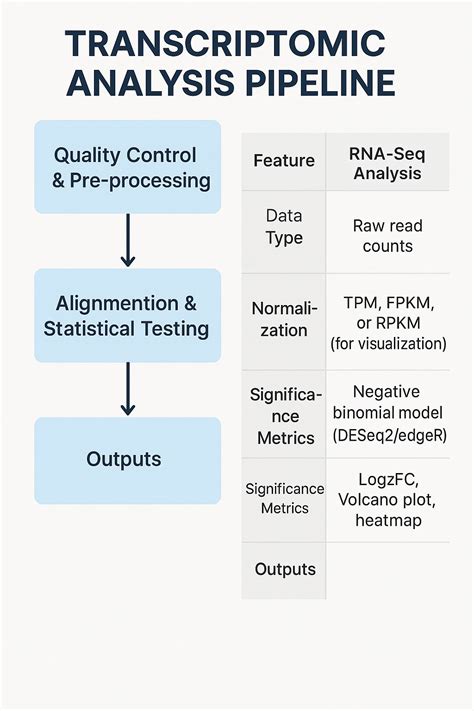 TRANSCRIPTOMIC ANALYSIS PIPELINE

Quality Control & Pre-processing

Alignmention & Statistical Testing

Outputs

| Feature | RNA-Seq Analysis |
|---|---|
| Data Type | Raw read counts |
| Normalization | TPM, FPKM, or RPKM (for visualization) |
| Significance Metrics | Negative binomial model (DESeq2/edgeR) |
| Significance Metrics | LogzFC, Volcano plot, heatmap |
| Outputs | |